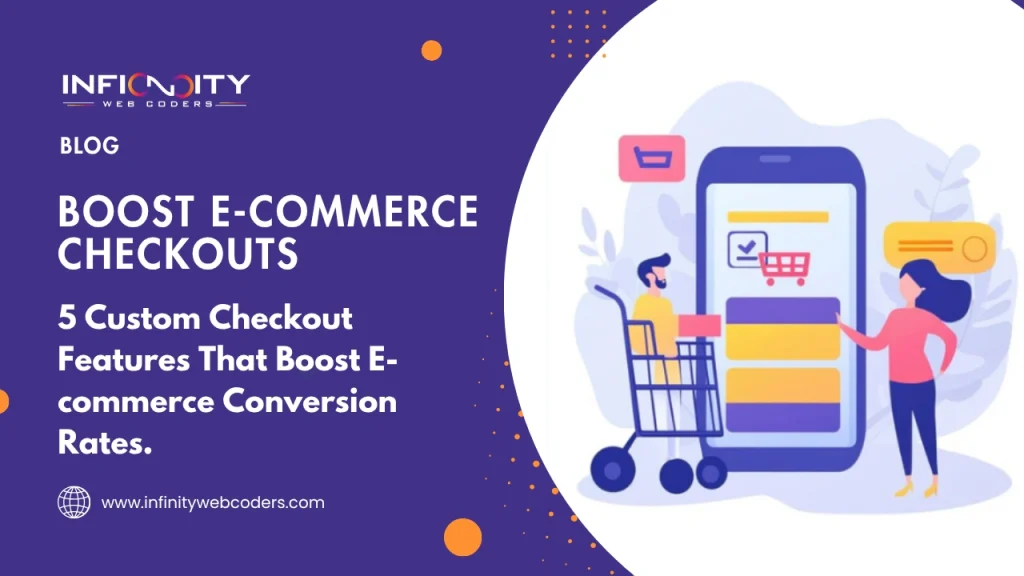 INFINITY
WEB CODERS

BLOG

BOOST E-COMMERCE CHECKOUTS

5 Custom Checkout Features That Boost E-commerce Conversion Rates.

www.infinitywebcoders.com